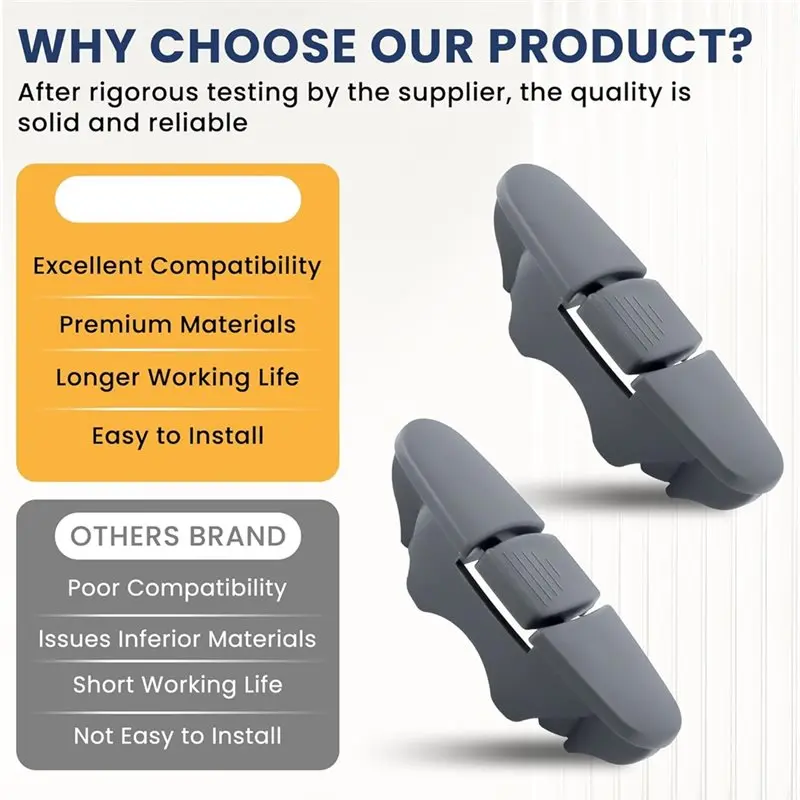 WHY CHOOSE OUR PRODUCT?

After rigorous testing by the supplier, the quality is solid and reliable

Excellent Compatibility

Premium Materials

Longer Working Life

Easy to Install

OTHERS BRAND

Poor Compatibility

Issues Inferior Materials

Short Working Life

Not Easy to Install